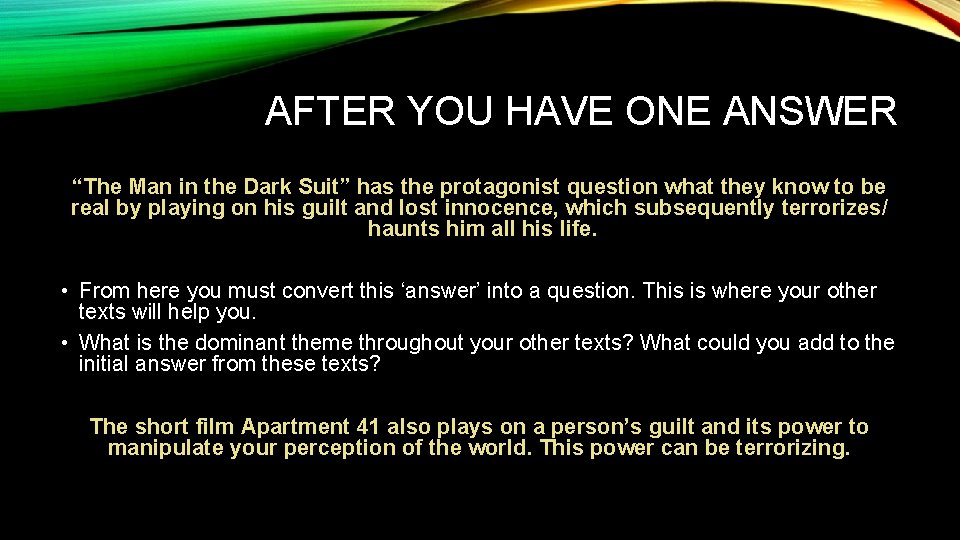 AFTER YOU HAVE ONE ANSWER

“The Man in the Dark Suit” has the protagonist question what they know to be real by playing on his guilt and lost innocence, which subsequently terrorizes/ haunts him all his life.

• From here you must convert this ‘answer’ into a question. This is where your other texts will help you.
• What is the dominant theme throughout your other texts? What could you add to the initial answer from these texts?

The short film Apartment 41 also plays on a person’s guilt and its power to manipulate your perception of the world. This power can be terrorizing.